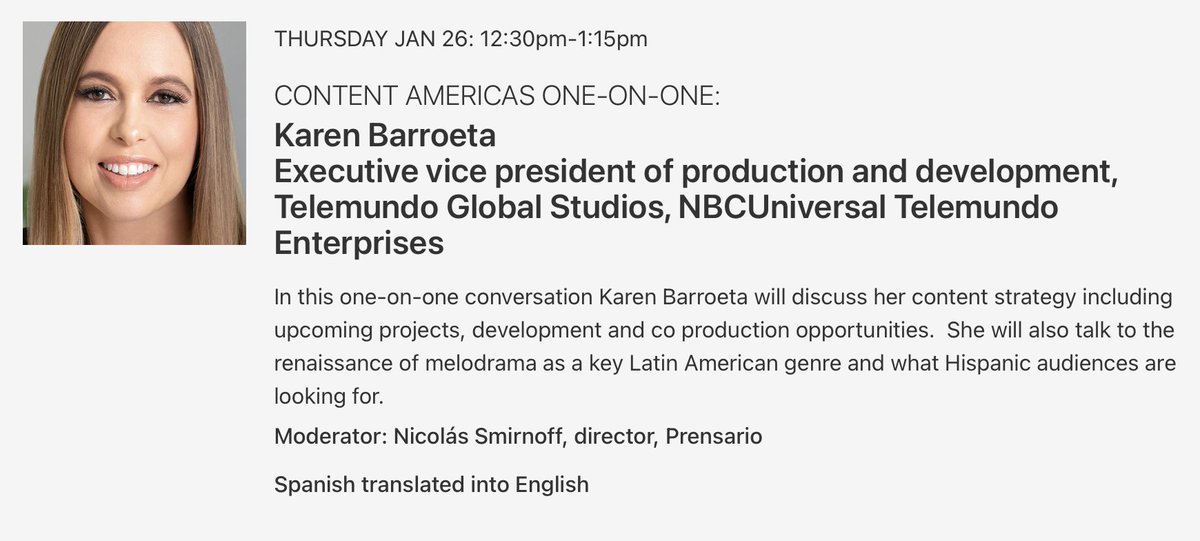 THURSDAY JAN 26: 12:30pm-1:15pm

CONTENT AMERICAS ONE-ON-ONE:

Karen Barroeta
Executive vice president of production and development, Telemundo Global Studios, NBCUniversal Telemundo Enterprises

In this one-on-one conversation Karen Barroeta will discuss her content strategy including upcoming projects, development and co production opportunities. She will also talk to the renaissance of melodrama as a key Latin American genre and what Hispanic audiences are looking for.

Moderator: Nicolás Smirnoff, director, Prensario

Spanish translated into English